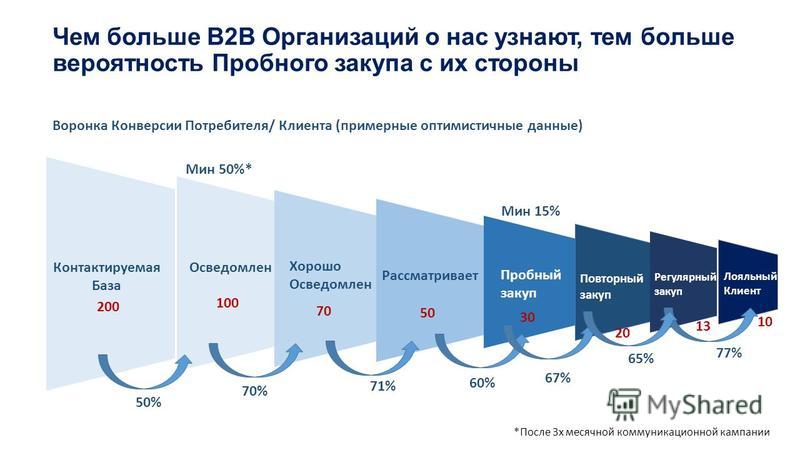 Чем больше B2B Организаций о нас узнают, тем больше вероятность Пробного закупа с их стороны

Воронка Конверсии Потребителя/ Клиента (примерные оптимистичные данные)

Мин 50%*

Мин 15%

Контактируемая База
200

Осведомлен
100

Хорошо Осведомлен
70

Рассматривает
50

Пробный закуп
30

Повторный закуп
20

Регулярный закуп
13

Лояльный Клиент
10

50%

70%

71%

60%

67%

65%

77%

MyShared

*После 3х месячной коммуникационной кампании